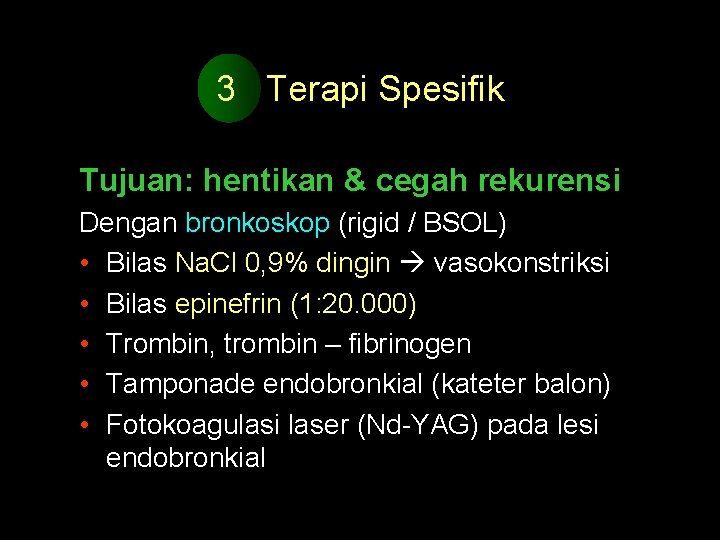 3 Terapi Spesifik

Tujuan: hentikan & cegah rekurensi

Dengan bronkoskop (rigid / BSOL)

• Bilas NaCl 0,9% dingin → vasokonstriksi
• Bilas epinefrin (1:20.000)
• Trombin, trombin – fibrinogen
• Tamponade endobronkial (kateter balon)
• Fotokoagulasi laser (Nd-YAG) pada lesi endobronkial